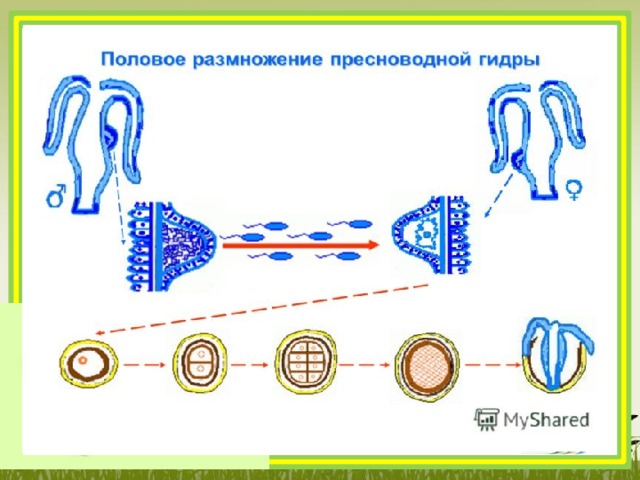 Половое размножение пресноводной гидры

♂

♀

MyShared